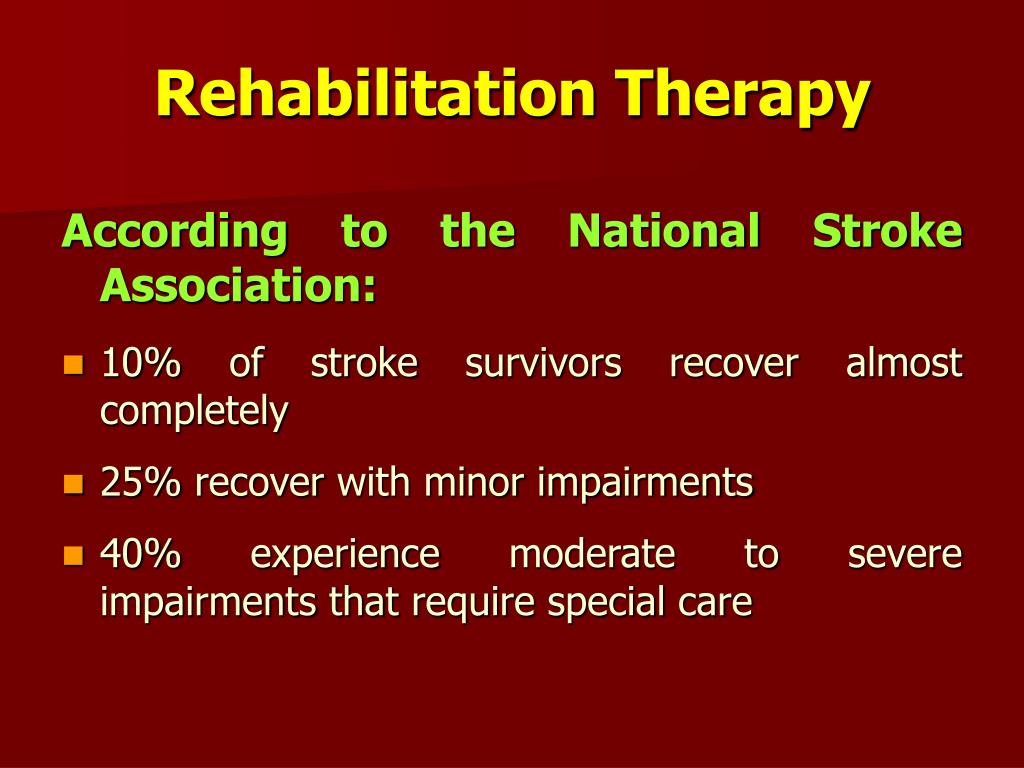 Rehabilitation Therapy

According to the National Stroke Association:

- 10% of stroke survivors recover almost completely
- 25% recover with minor impairments
- 40% experience moderate to severe impairments that require special care